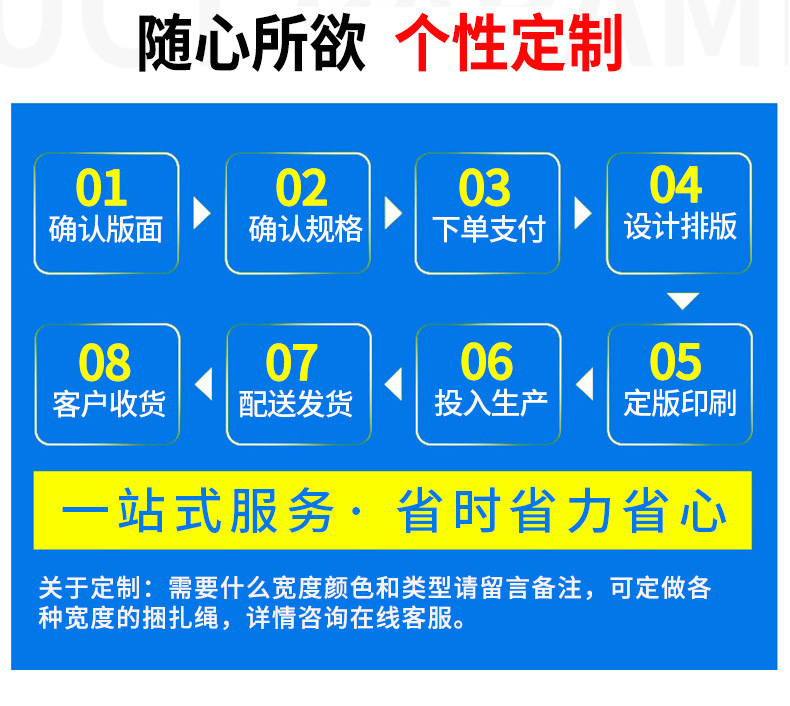 随心所欲 个性定制

01
确认版面

02
确认规格

03
下单支付

04
设计排版

05
定版印刷

06
投入生产

07
配送发货

08
客户收货

一站式服务· 省时省力省心

关于定制：需要什么宽度颜色和类型请留言备注，可定做各种宽度的捆扎绳，详情咨询在线客服。